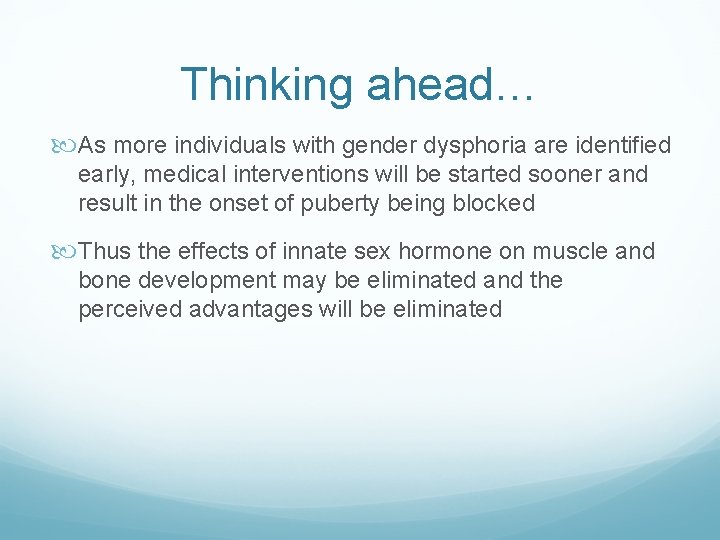 Thinking ahead…

As more individuals with gender dysphoria are identified early, medical interventions will be started sooner and result in the onset of puberty being blocked

Thus the effects of innate sex hormone on muscle and bone development may be eliminated and the perceived advantages will be eliminated